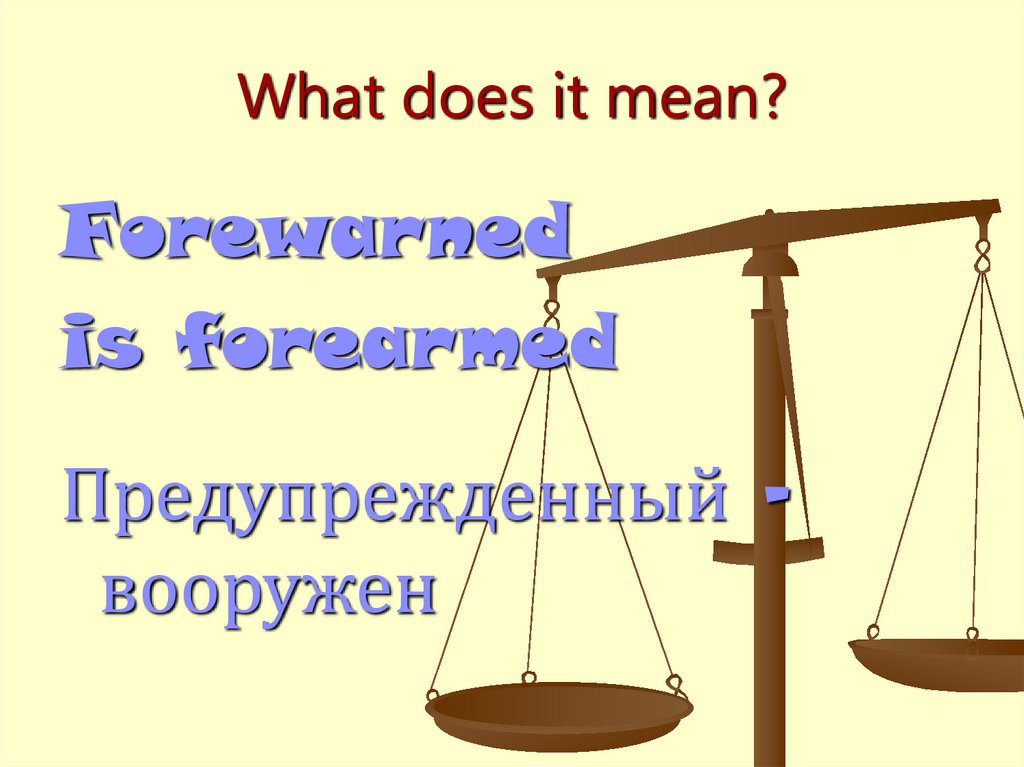 What does it mean?

Forewarned is forearmed

Предупрежденный - вооружен